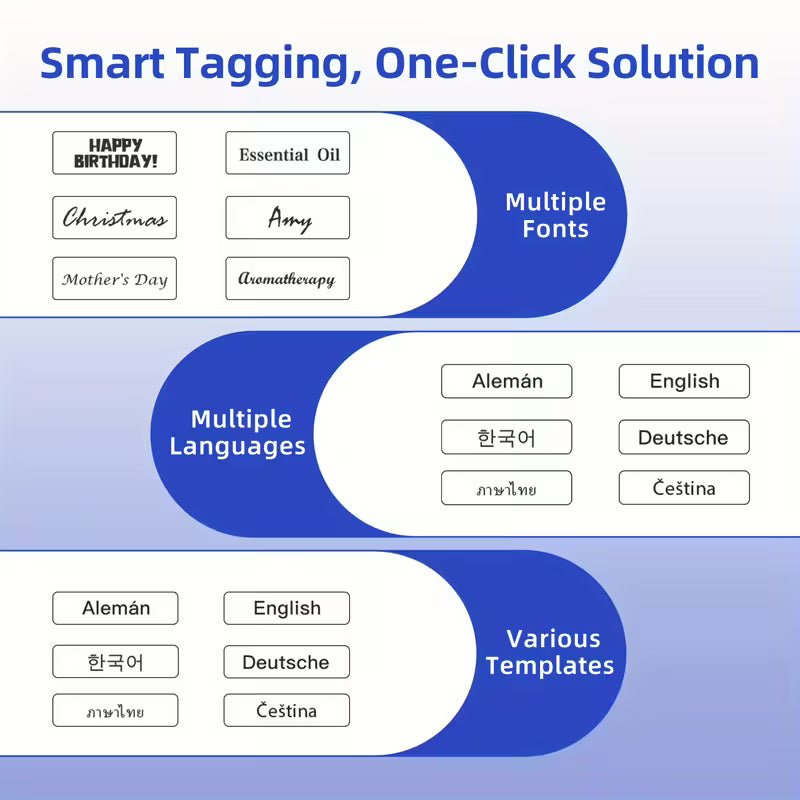 Smart Tagging, One-Click Solution

HAPPY BIRTHDAY!

Essential Oil

Christmas

Amy

Mother's Day

Aromatherapy

Multiple Fonts

Multiple Languages

Alemán

English

한국어

Deutsche

ภาษาไทย

Čeština

Alemán

English

한국어

Deutsche

ภาษาไทย

Čeština

Various Templates